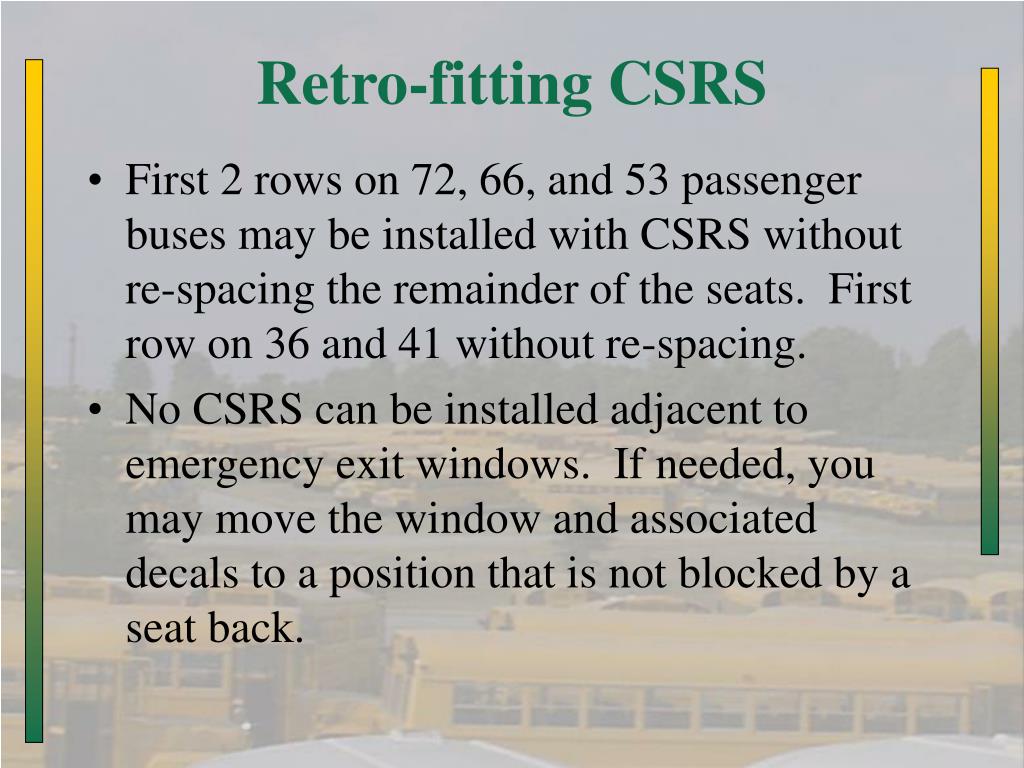 Retro-fitting CSRS

• First 2 rows on 72, 66, and 53 passenger buses may be installed with CSRS without re-spacing the remainder of the seats. First row on 36 and 41 without re-spacing.

• No CSRS can be installed adjacent to emergency exit windows. If needed, you may move the window and associated decals to a position that is not blocked by a seat back.